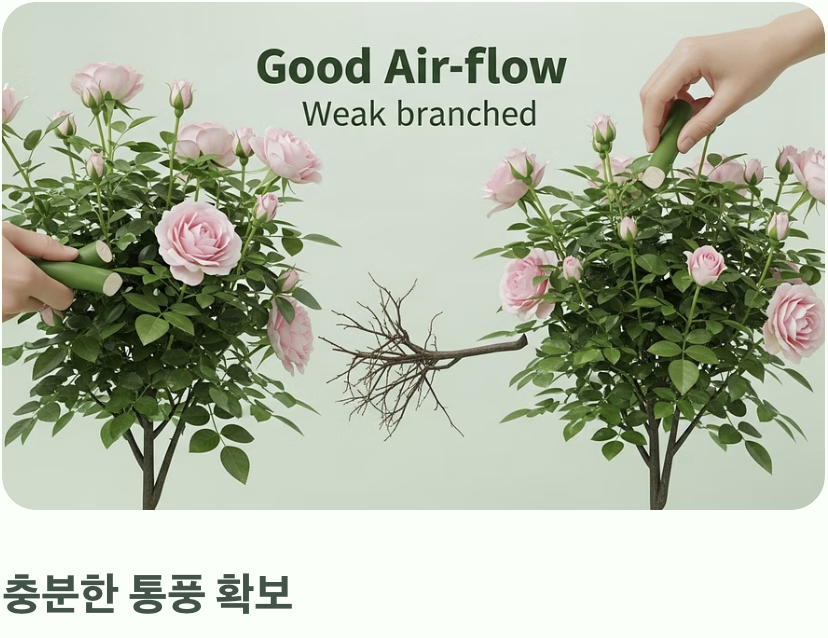 Good Air-flow
Weak branched

충분한 통풍 확보